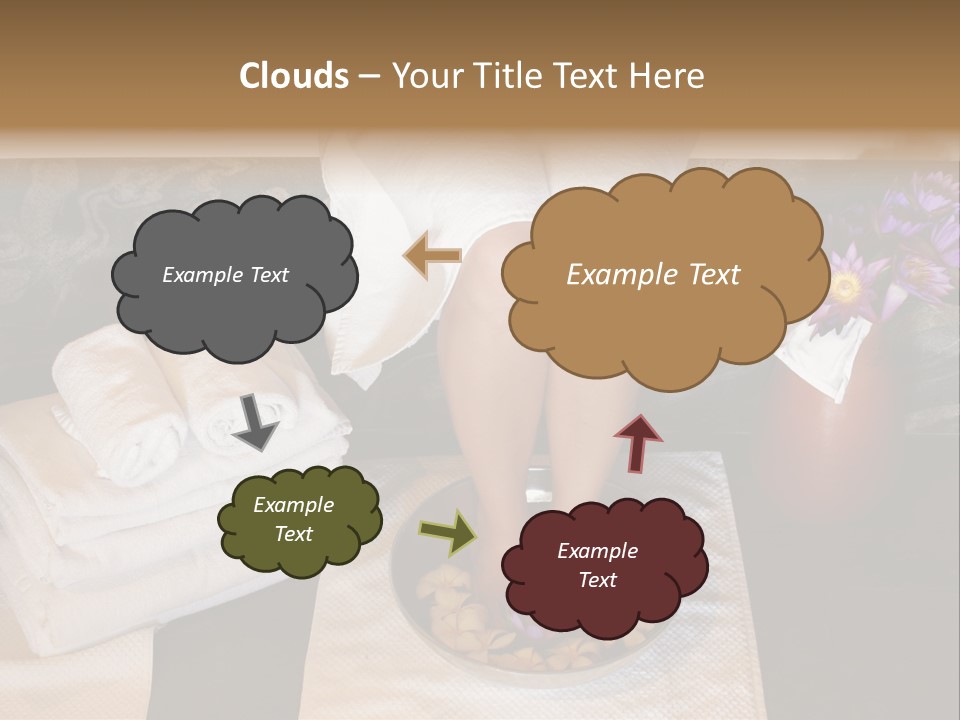 Clouds – Your Title Text Here

Example Text

Example Text

Example Text

Example Text